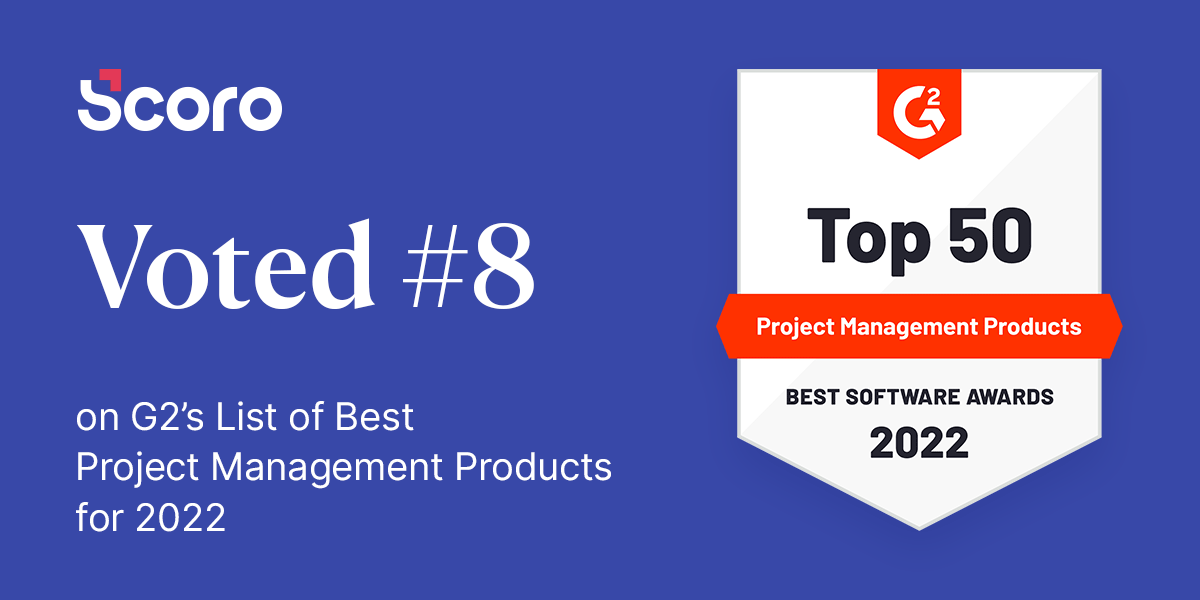 Scoro

Voted #8

on G2's List of Best Project Management Products for 2022

G2

Top 50

Project Management Products

BEST SOFTWARE AWARDS

2022